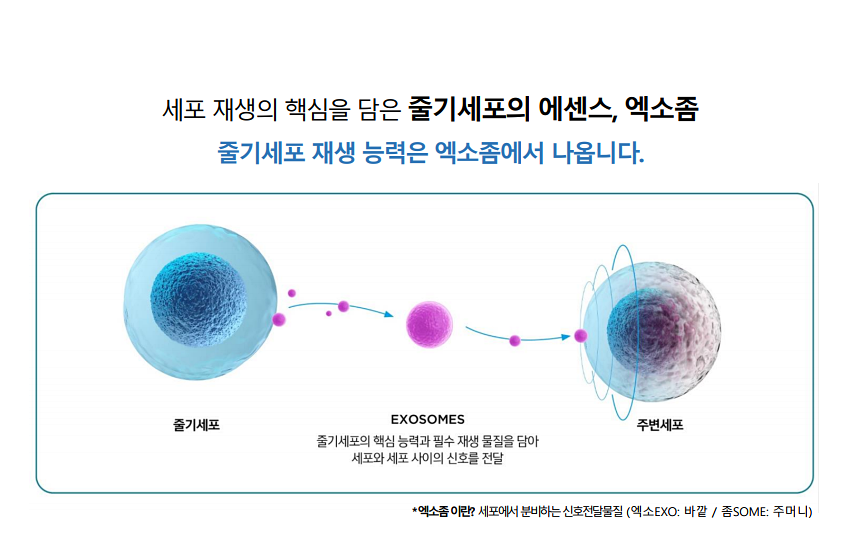 세포 재생의 핵심을 담은 줄기세포의 에센스, 엑소좀

줄기세포 재생 능력은 엑소좀에서 나옵니다.

줄기세포

EXOSOMES

줄기세포의 핵심 능력과 필수 재생 물질을 담아 세포와 세포 사이의 신호를 전달

주변세포

*엑소좀 이란? 세포에서 분비하는 신호전달물질 (엑소EXO: 바깥 / 좀SOME: 주머니)